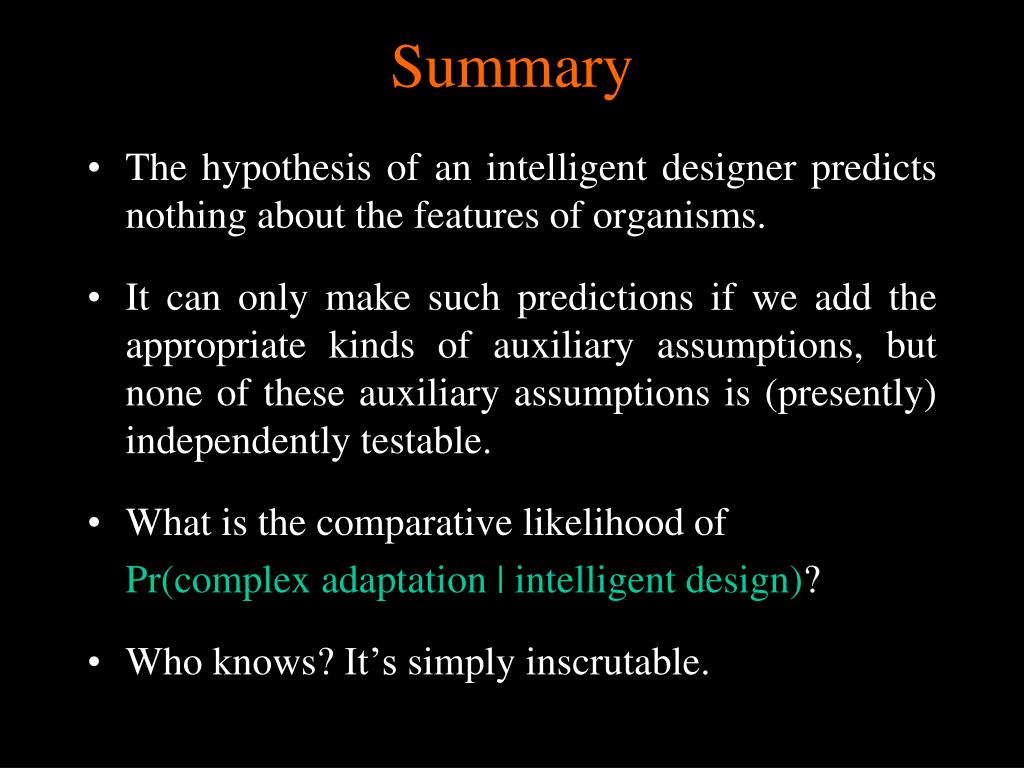 Summary

• The hypothesis of an intelligent designer predicts nothing about the features of organisms.

• It can only make such predictions if we add the appropriate kinds of auxiliary assumptions, but none of these auxiliary assumptions is (presently) independently testable.

• What is the comparative likelihood of
Pr(complex adaptation | intelligent design)?

• Who knows? It's simply inscrutable.